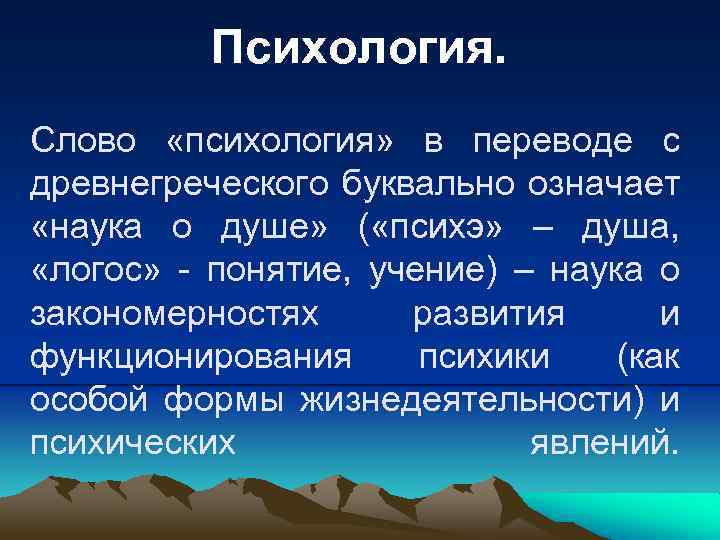 Психология.

Слово «психология» в переводе с древнегреческого буквально означает «наука о душе» («психэ» – душа, «логос» - понятие, учение) – наука о закономерностях развития и функционирования психики (как особой формы жизнедеятельности) и психических явлений.